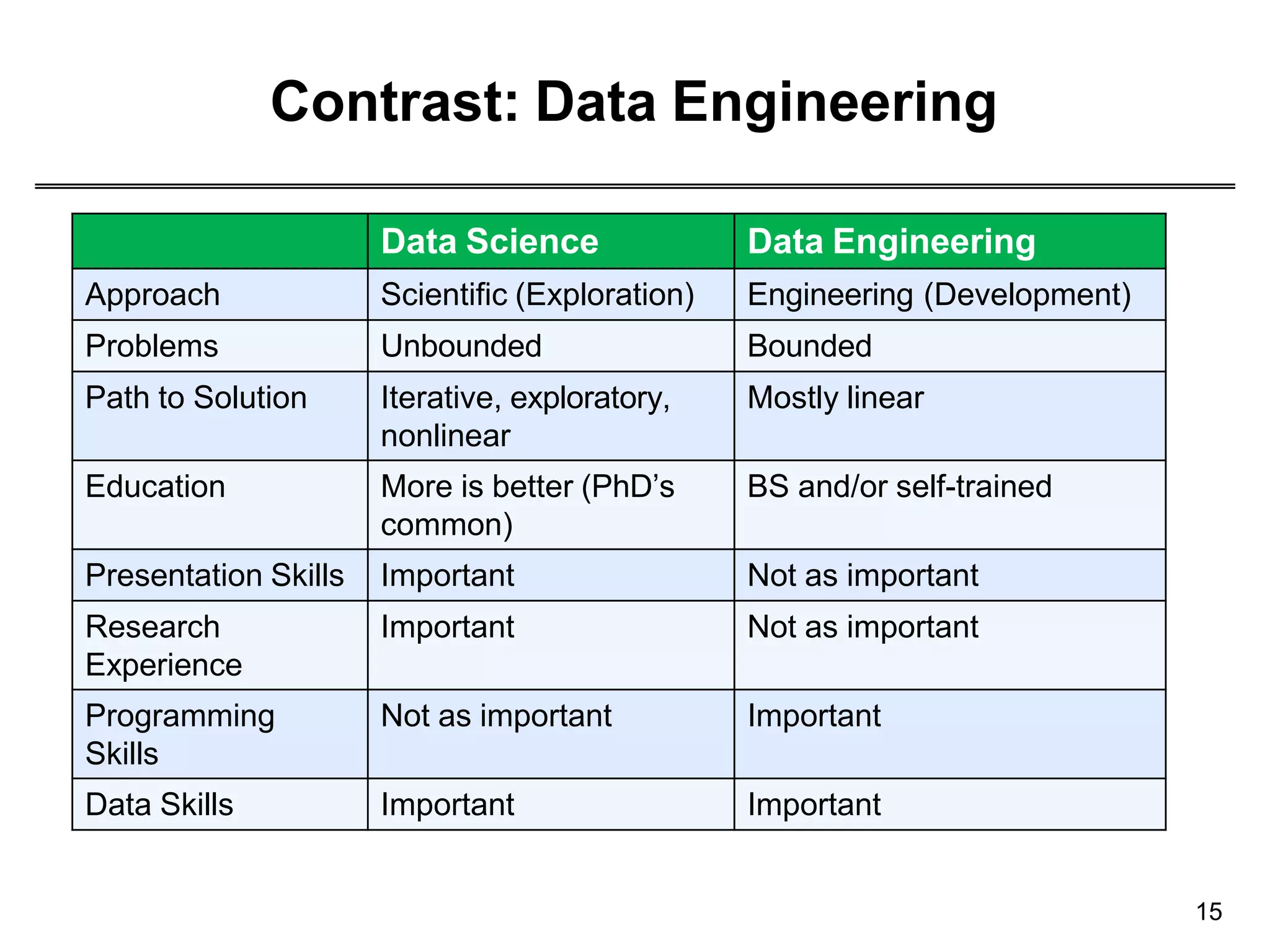 Contrast: Data Engineering

| | Data Science | Data Engineering |
|---|---|---|
| Approach | Scientific (Exploration) | Engineering (Development) |
| Problems | Unbounded | Bounded |
| Path to Solution | Iterative, exploratory, nonlinear | Mostly linear |
| Education | More is better (PhD’s common) | BS and/or self-trained |
| Presentation Skills | Important | Not as important |
| Research Experience | Important | Not as important |
| Programming Skills | Not as important | Important |
| Data Skills | Important | Important |

15